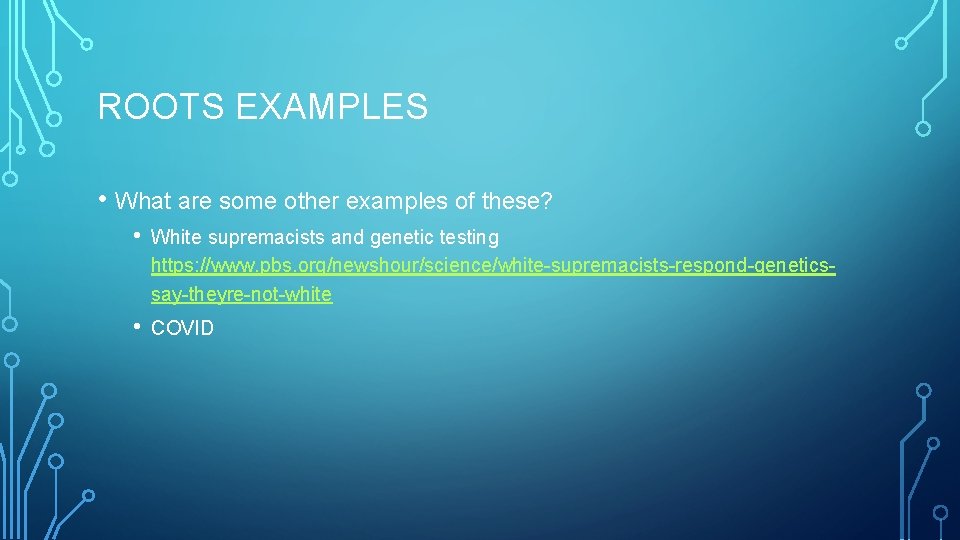 ROOTS EXAMPLES

• What are some other examples of these?

• White supremacists and genetic testing https://www.pbs.org/newshour/science/white-supremacists-respond-genetics-say-theyre-not-white

• COVID